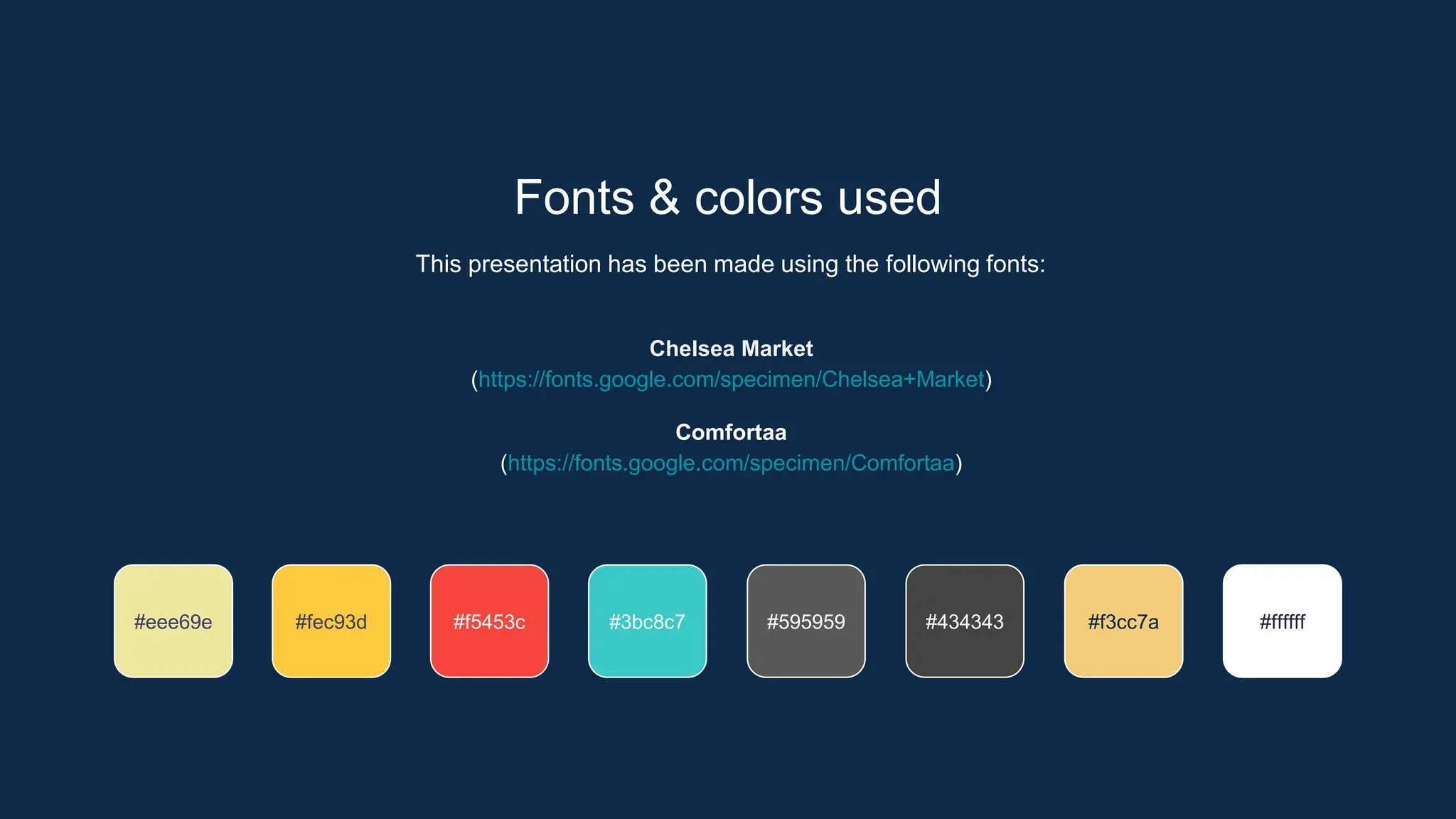 Fonts & colors used

This presentation has been made using the following fonts:

Chelsea Market
(https://fonts.google.com/specimen/Chelsea+Market)

Comfortaa
(https://fonts.google.com/specimen/Comfortaa)

#eee69e

#fec93d

#f5453c

#3bc8c7

#595959

#434343

#f3cc7a

#ffffff